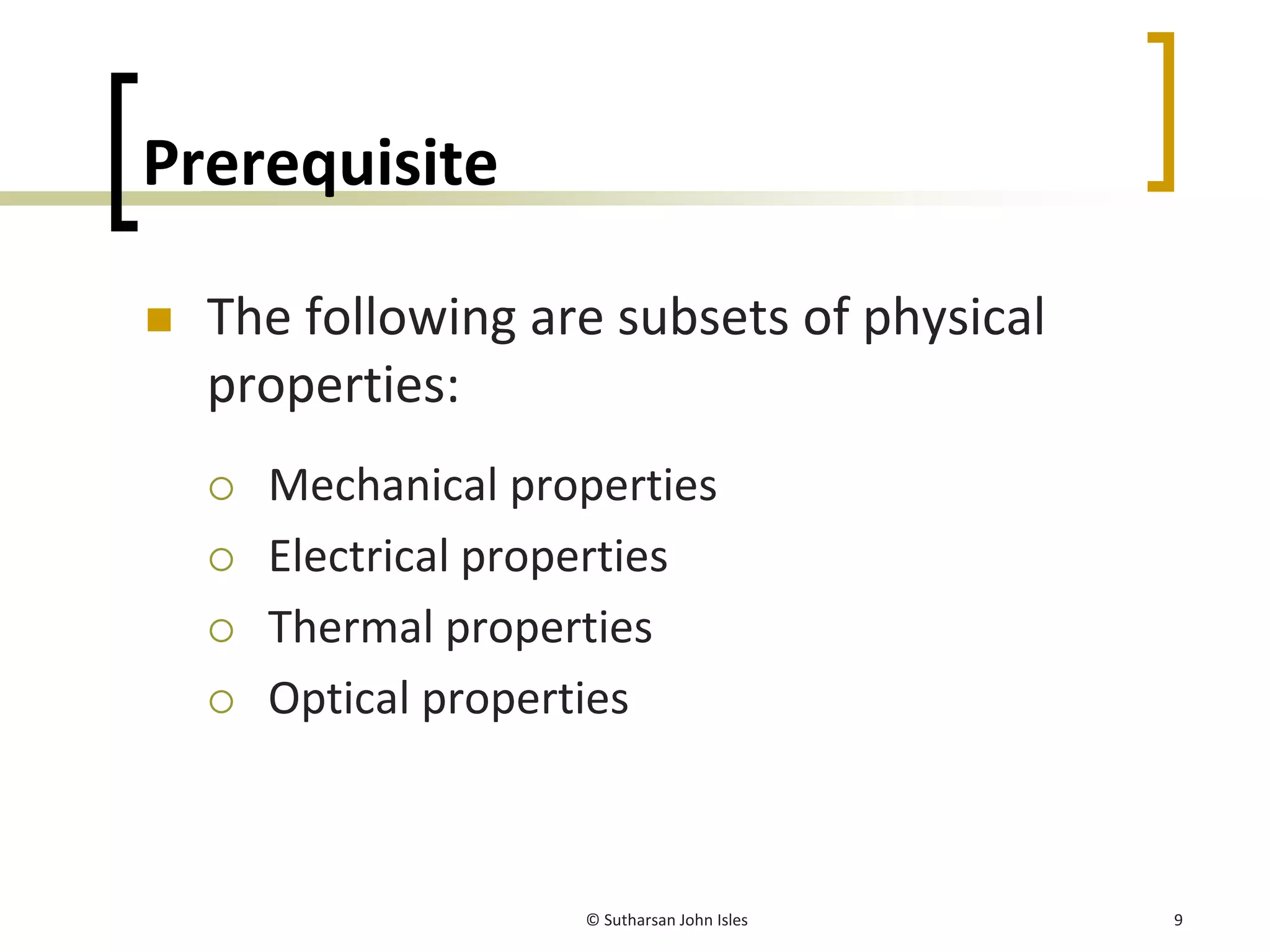 Prerequisite

The following are subsets of physical properties:

Mechanical properties
Electrical properties
Thermal properties
Optical properties

© Sutharsan John Isles

9